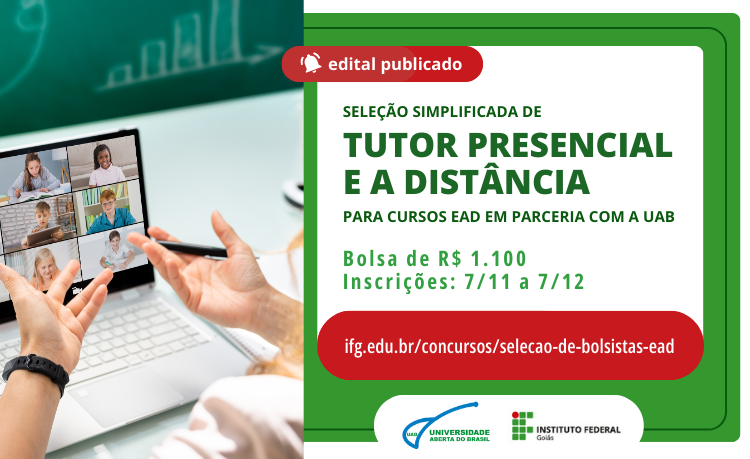 edital publicado

SELEÇÃO SIMPLIFICADA DE
TUTOR PRESENCIAL E A DISTÂNCIA
PARA CURSOS EAD EM PARCERIA COM A UAB

Bolsa de R$ 1.100
Inscrições: 7/11 a 7/12

ifg.edu.br/concursos/selecao-de-bolsistas-ead

UAB UNIVERSIDADE ABERTA DO BRASIL

INSTITUTO FEDERAL Goiás